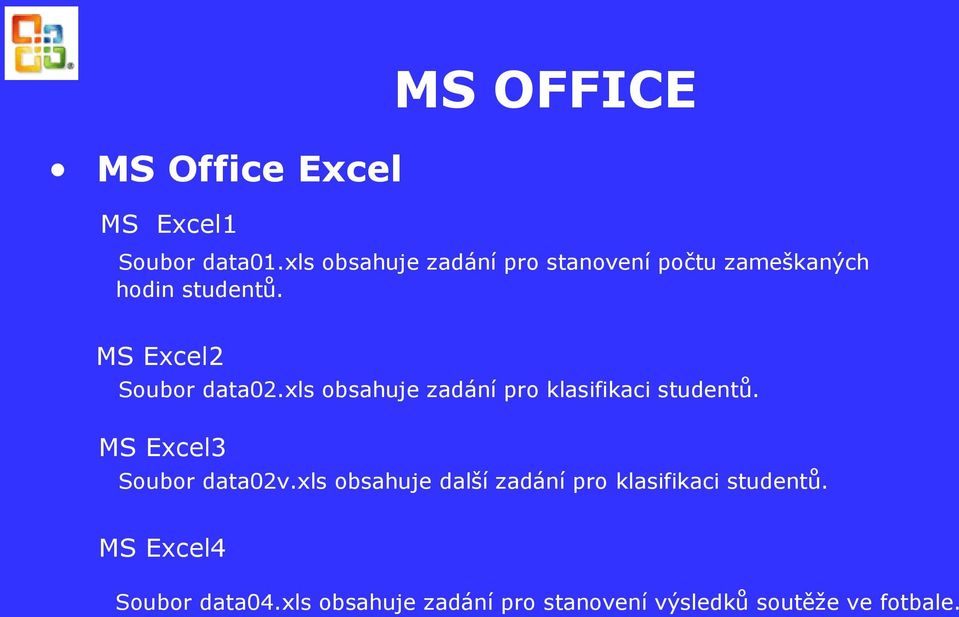 MS OFFICE

• MS Office Excel

MS Excel1

Soubor data01.xls obsahuje zadání pro stanovení počtu zameškaných hodin studentů.

MS Excel2

Soubor data02.xls obsahuje zadání pro klasifikaci studentů.

MS Excel3

Soubor data02v.xls obsahuje další zadání pro klasifikaci studentů.

MS Excel4

Soubor data04.xls obsahuje zadání pro stanovení výsledků soutěže ve fotbale.